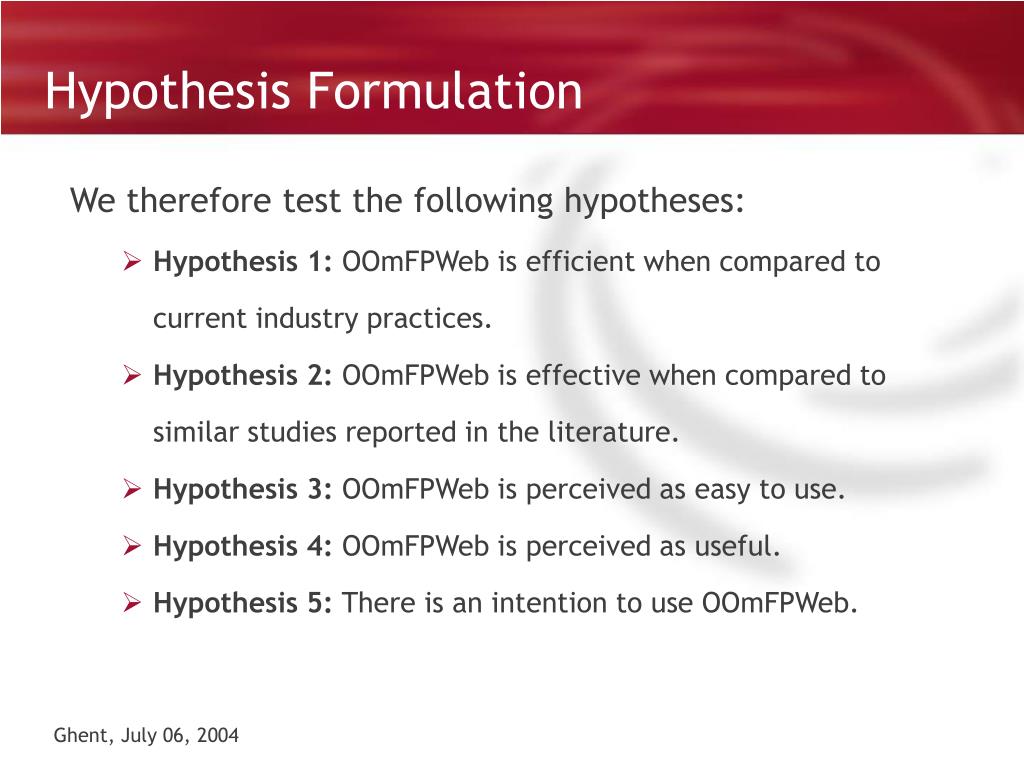 Hypothesis Formulation

We therefore test the following hypotheses:

➢ Hypothesis 1: OOmFPWeb is efficient when compared to current industry practices.

➢ Hypothesis 2: OOmFPWeb is effective when compared to similar studies reported in the literature.

➢ Hypothesis 3: OOmFPWeb is perceived as easy to use.

➢ Hypothesis 4: OOmFPWeb is perceived as useful.

➢ Hypothesis 5: There is an intention to use OOmFPWeb.

Ghent, July 06, 2004